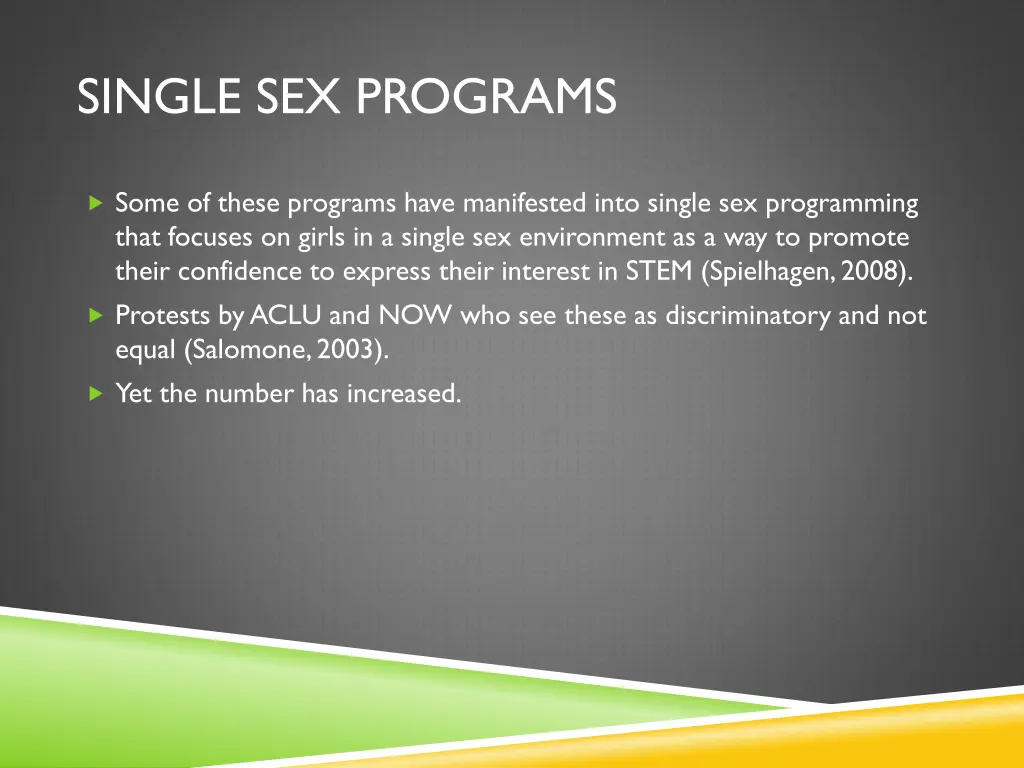 SINGLE SEX PROGRAMS

Some of these programs have manifested into single sex programming that focuses on girls in a single sex environment as a way to promote their confidence to express their interest in STEM (Spielhagen, 2008).

Protests by ACLU and NOW who see these as discriminatory and not equal (Salomone, 2003).

Yet the number has increased.